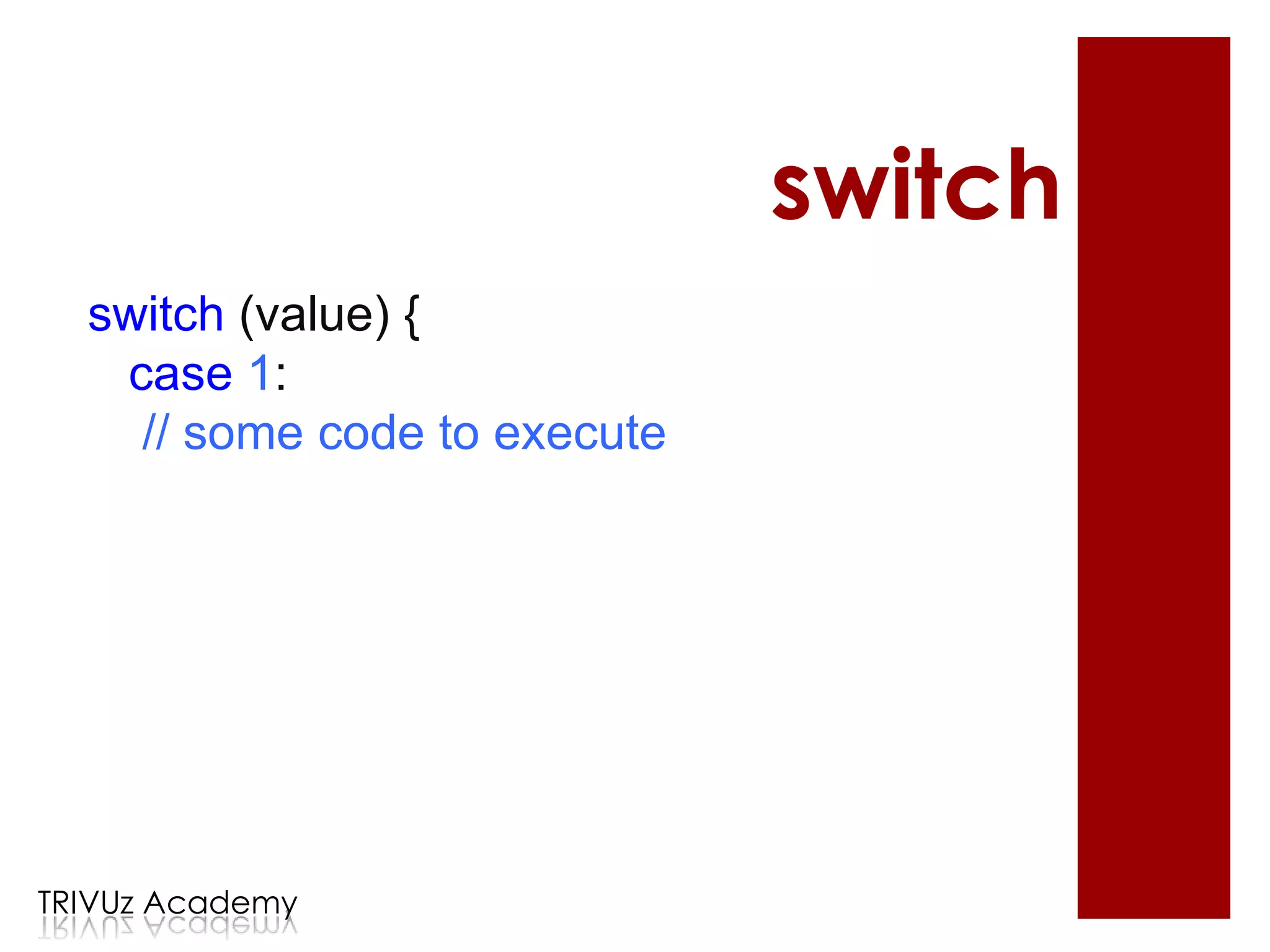 switch

switch (value) {
case 1:
// some code to execute

TRIVUz Academy